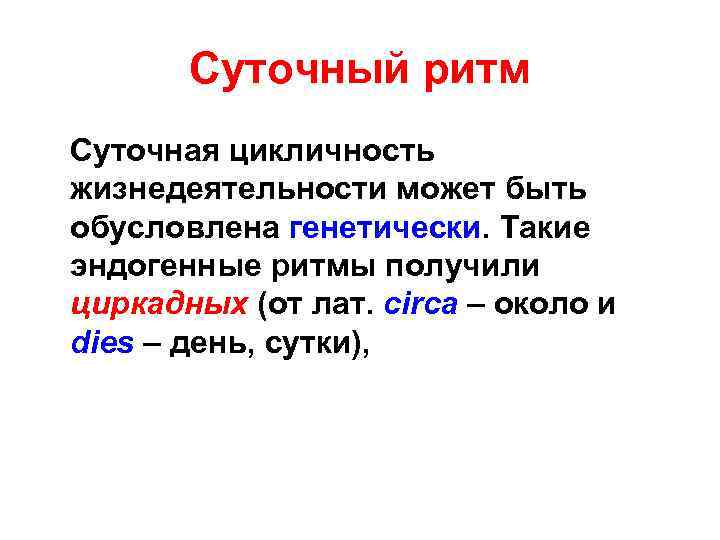 Суточный ритм

Суточная цикличность жизнедеятельности может быть обусловлена генетически. Такие эндогенные ритмы получили циркадных (от лат. circa – около и dies – день, сутки),